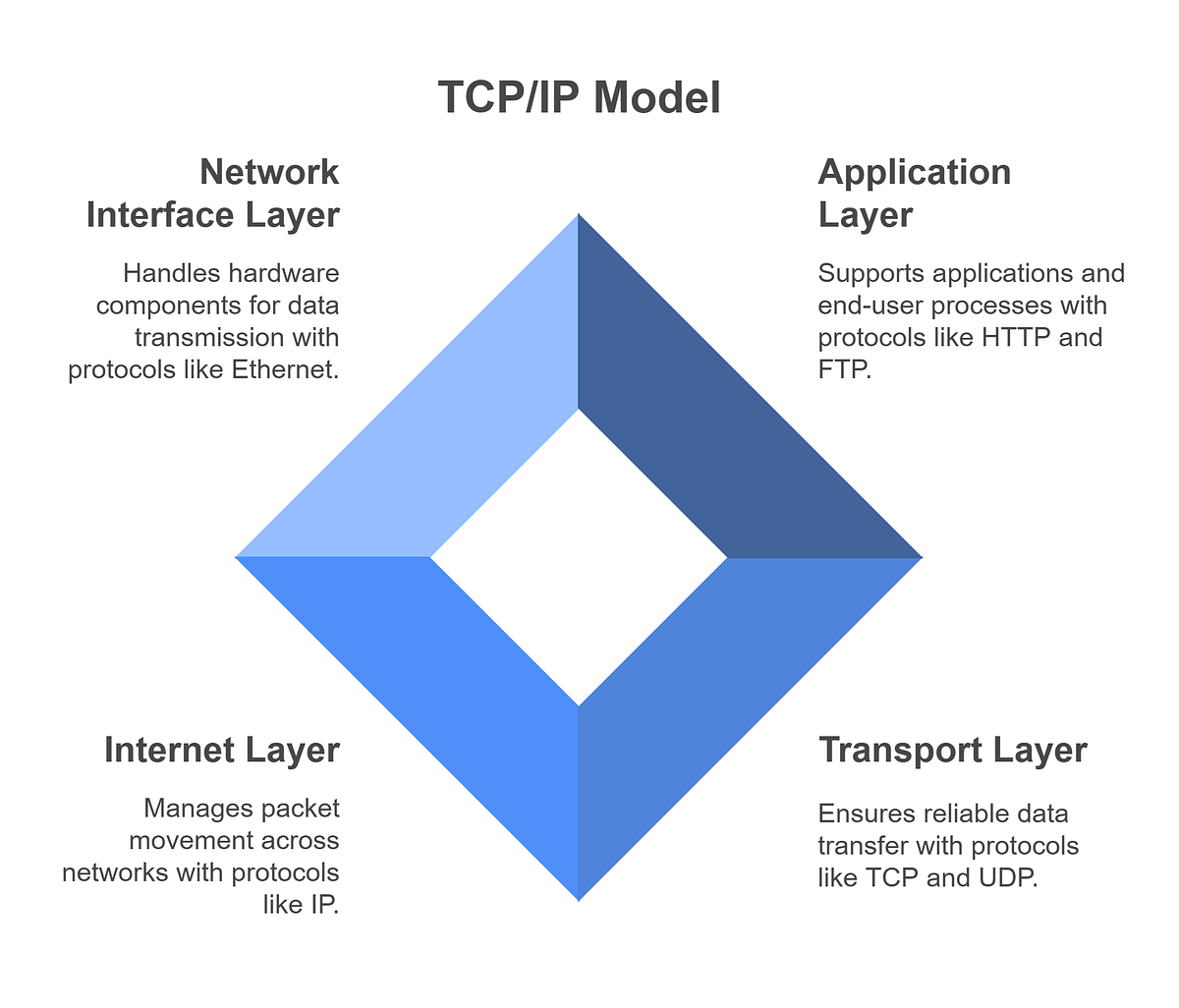 TCP/IP Model

Network Interface Layer

Handles hardware components for data transmission with protocols like Ethernet.

Application Layer

Supports applications and end-user processes with protocols like HTTP and FTP.

Internet Layer

Manages packet movement across networks with protocols like IP.

Transport Layer

Ensures reliable data transfer with protocols like TCP and UDP.